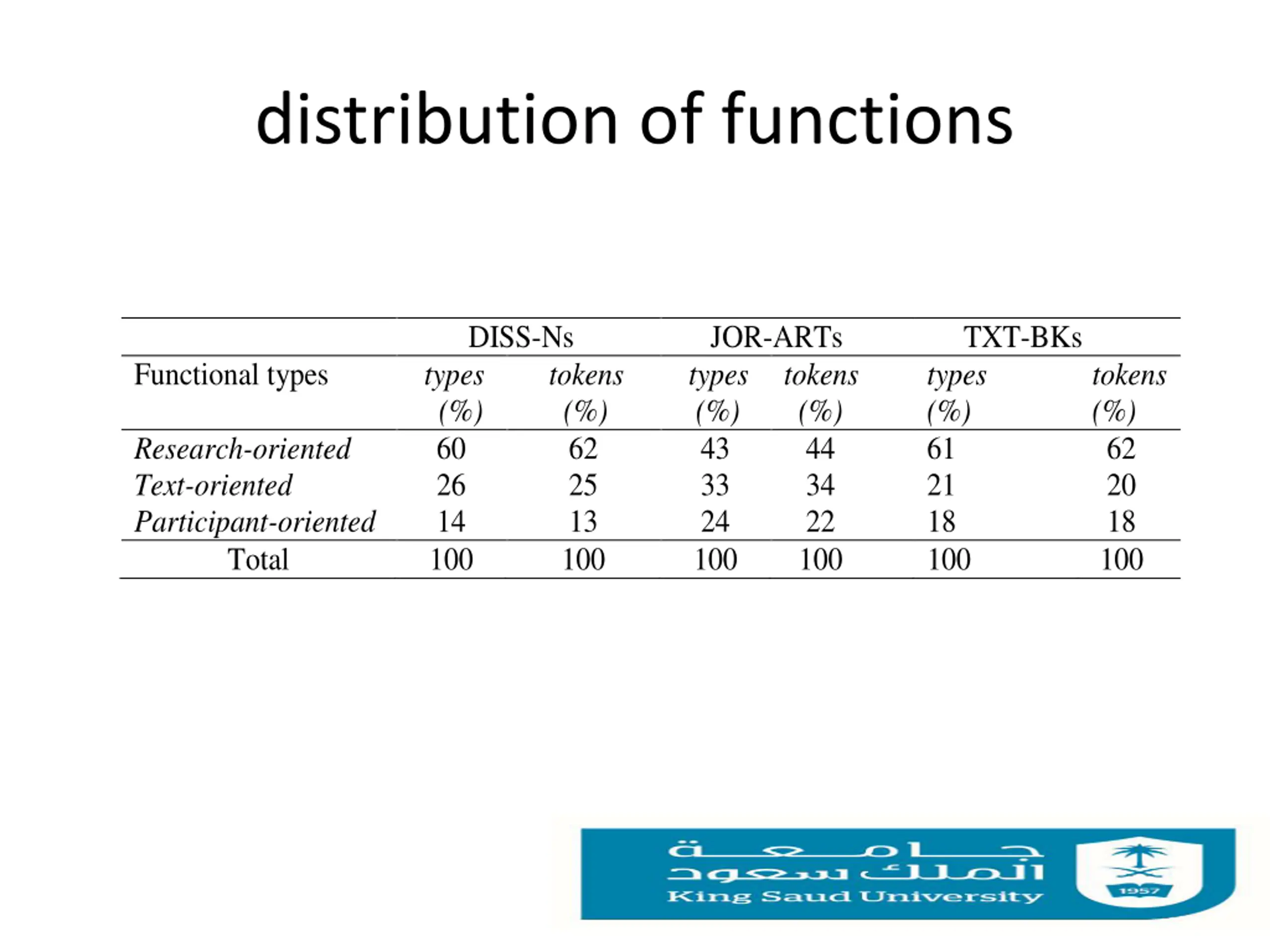 distribution of functions

| | DISS-Ns | | JOR-ARTs | | TXT-BKs | |
|---|---|---|---|---|---|---|
| Functional types | types (%) | tokens (%) | types (%) | tokens (%) | types (%) | tokens (%) |
| Research-oriented | 60 | 62 | 43 | 44 | 61 | 62 |
| Text-oriented | 26 | 25 | 33 | 34 | 21 | 20 |
| Participant-oriented | 14 | 13 | 24 | 22 | 18 | 18 |
| Total | 100 | 100 | 100 | 100 | 100 | 100 |

جامعة الملك سعود
King Saud University
1957